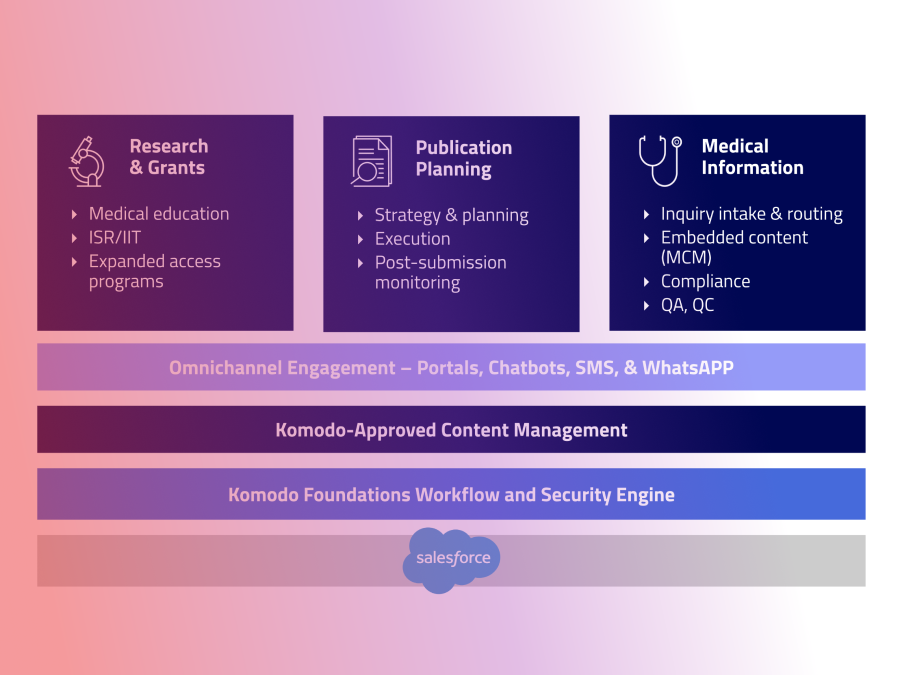 Research & Grants

Medical education
ISR/IIT
Expanded access programs

Publication Planning

Strategy & planning
Execution
Post-submission monitoring

Medical Information

Inquiry intake & routing
Embedded content (MCM)
Compliance
QA, QC

Omnichannel Engagement – Portals, Chatbots, SMS, & WhatsAPP

Komodo-Approved Content Management

Komodo Foundations Workflow and Security Engine

salesforce